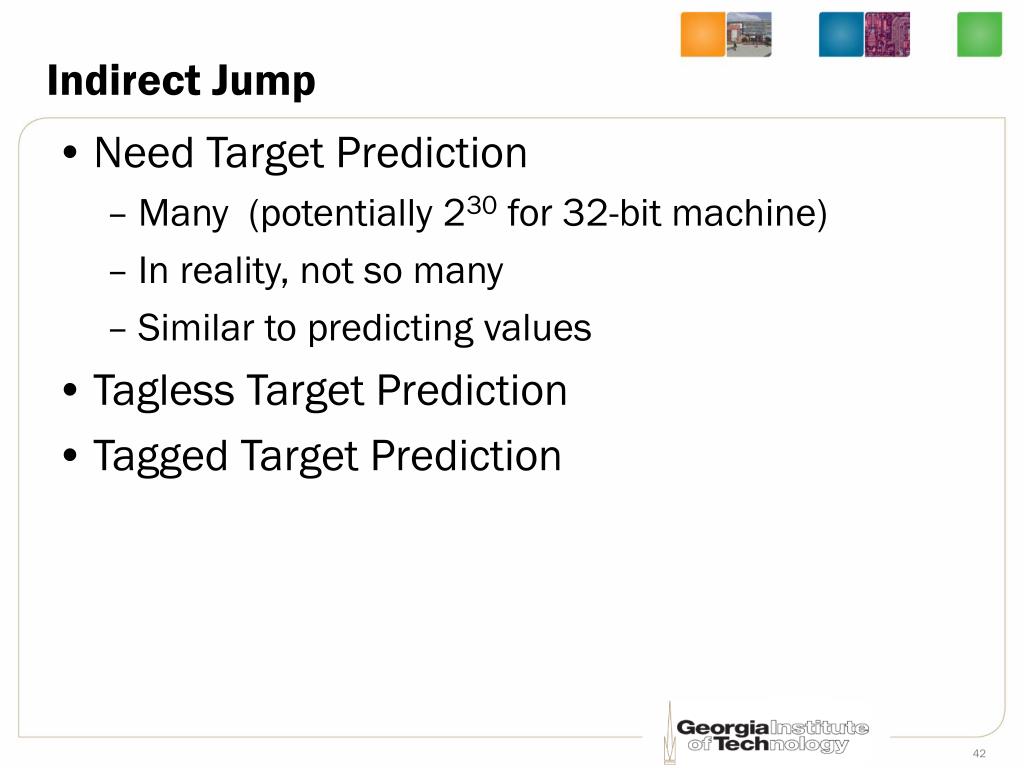 Indirect Jump

• Need Target Prediction
– Many (potentially $2^{30}$ for 32-bit machine)
– In reality, not so many
– Similar to predicting values
• Tagless Target Prediction
• Tagged Target Prediction

Georgia Institute of Technology

42